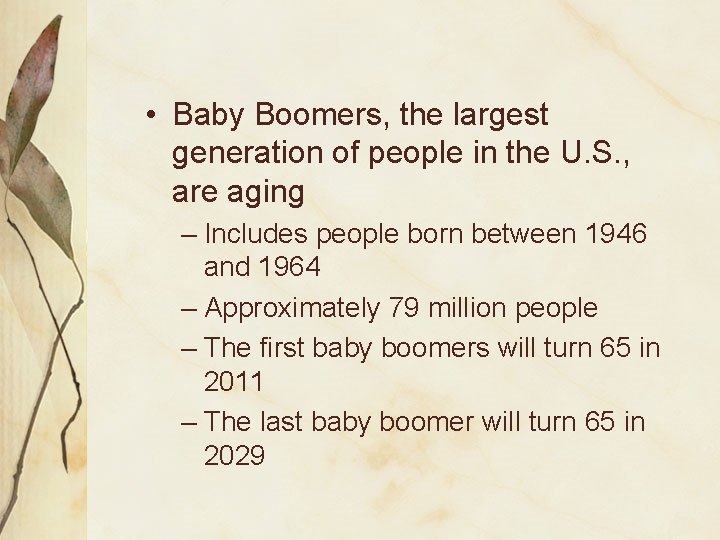 • Baby Boomers, the largest generation of people in the U.S., are aging

– Includes people born between 1946 and 1964

– Approximately 79 million people

– The first baby boomers will turn 65 in 2011

– The last baby boomer will turn 65 in 2029